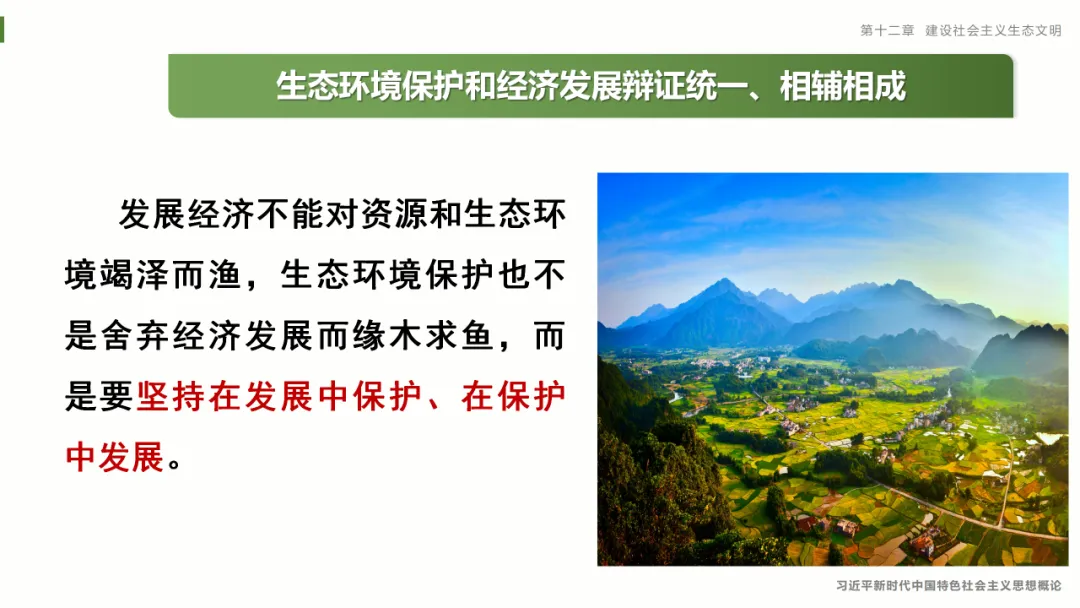 第十二章　建设社会主义生态文明

生态环境保护和经济发展辩证统一、相辅相成

发展经济不能对资源和生态环境竭泽而渔，生态环境保护也不是舍弃经济发展而缘木求鱼，而是要坚持在发展中保护、在保护中发展。

习近平新时代中国特色社会主义思想概论